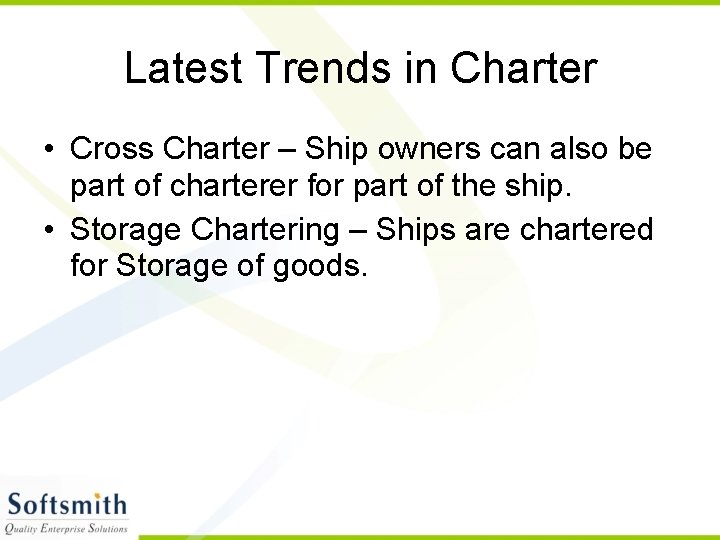 Latest Trends in Charter

• Cross Charter – Ship owners can also be part of charterer for part of the ship.
• Storage Chartering – Ships are chartered for Storage of goods.

Softsmith
Quality Enterprise Solutions